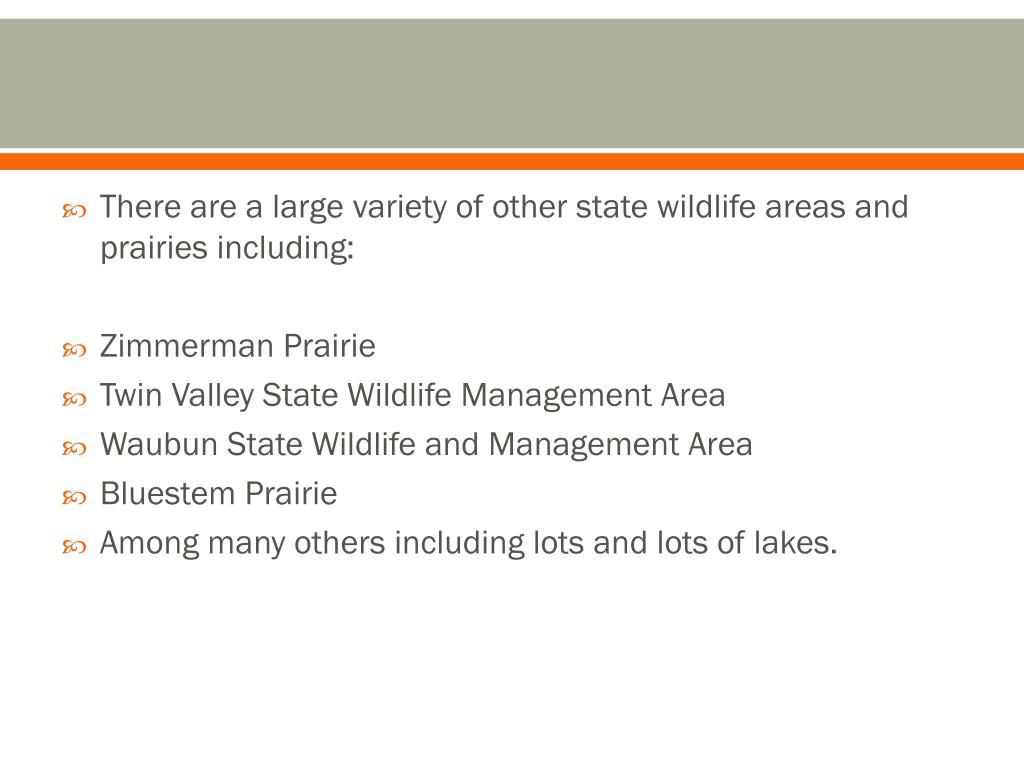 There are a large variety of other state wildlife areas and prairies including:

Zimmerman Prairie

Twin Valley State Wildlife Management Area

Waubun State Wildlife and Management Area

Bluestem Prairie

Among many others including lots and lots of lakes.